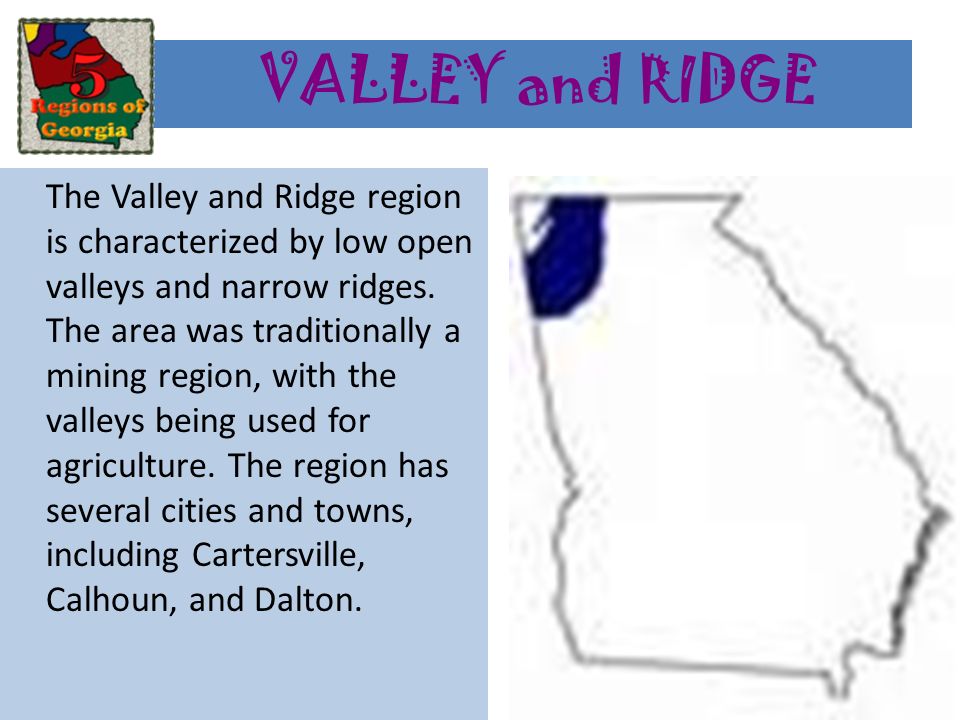 5
Regions of
Georgia

VALLEY and RIDGE

The Valley and Ridge region is characterized by low open valleys and narrow ridges. The area was traditionally a mining region, with the valleys being used for agriculture. The region has several cities and towns, including Cartersville, Calhoun, and Dalton.